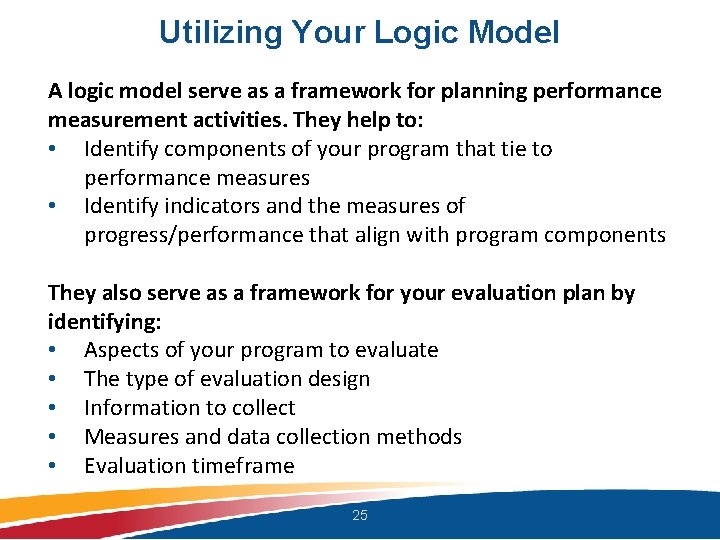 Utilizing Your Logic Model

A logic model serve as a framework for planning performance measurement activities. They help to:
• Identify components of your program that tie to performance measures
• Identify indicators and the measures of progress/performance that align with program components

They also serve as a framework for your evaluation plan by identifying:
• Aspects of your program to evaluate
• The type of evaluation design
• Information to collect
• Measures and data collection methods
• Evaluation timeframe

25